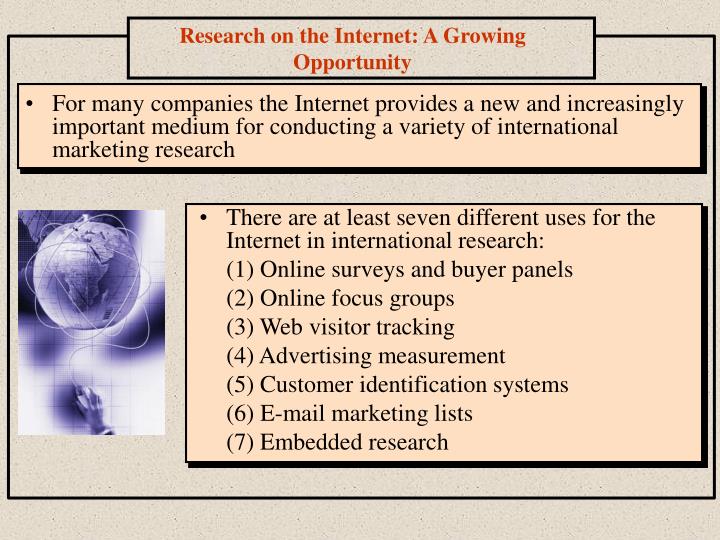 Research on the Internet: A Growing Opportunity

• For many companies the Internet provides a new and increasingly important medium for conducting a variety of international marketing research

• There are at least seven different uses for the Internet in international research:
(1) Online surveys and buyer panels
(2) Online focus groups
(3) Web visitor tracking
(4) Advertising measurement
(5) Customer identification systems
(6) E-mail marketing lists
(7) Embedded research